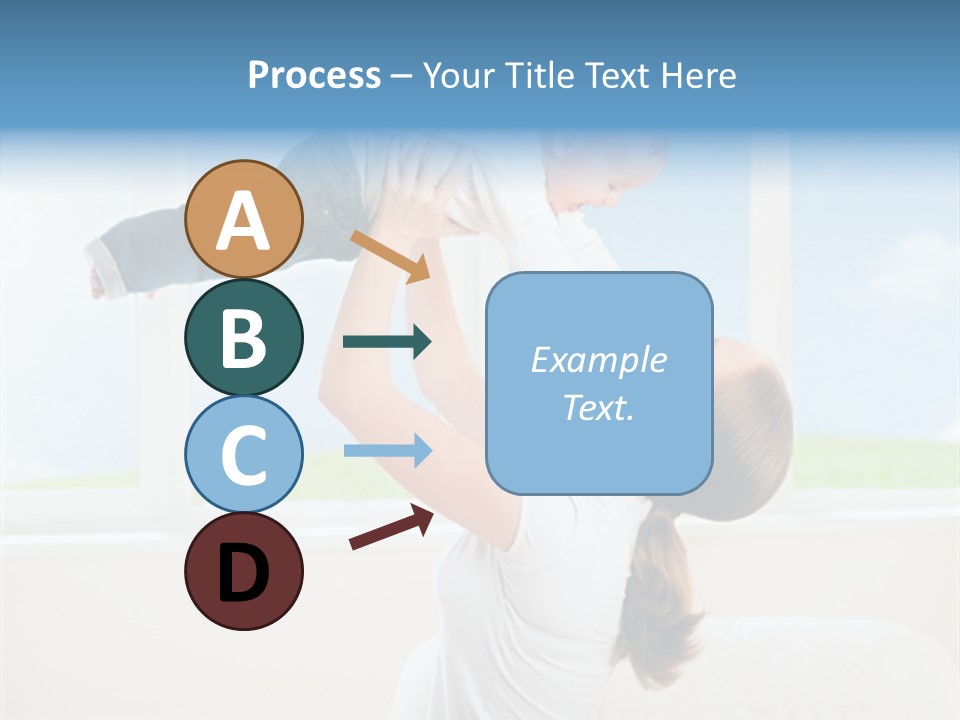 Process – Your Title Text Here

A

B

C

D

Example Text.